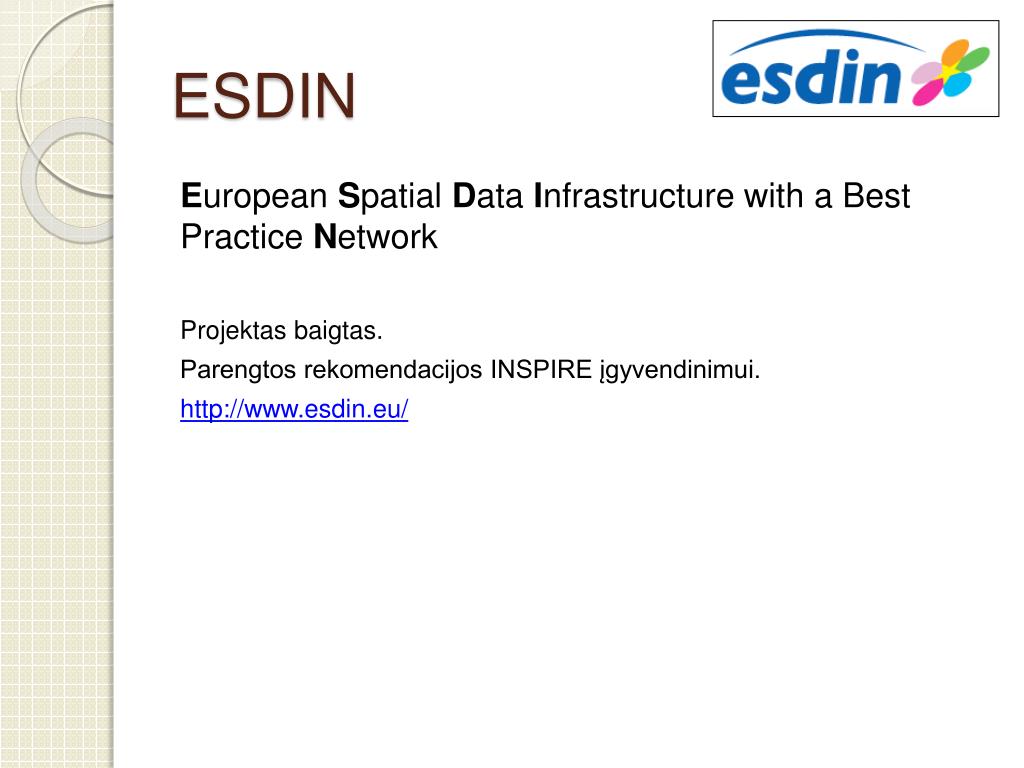 ESDIN

esdin

European Spatial Data Infrastructure with a Best Practice Network

Projektas baigtas.

Parengtos rekomendacijos INSPIRE įgyvendinimui.

http://www.esdin.eu/